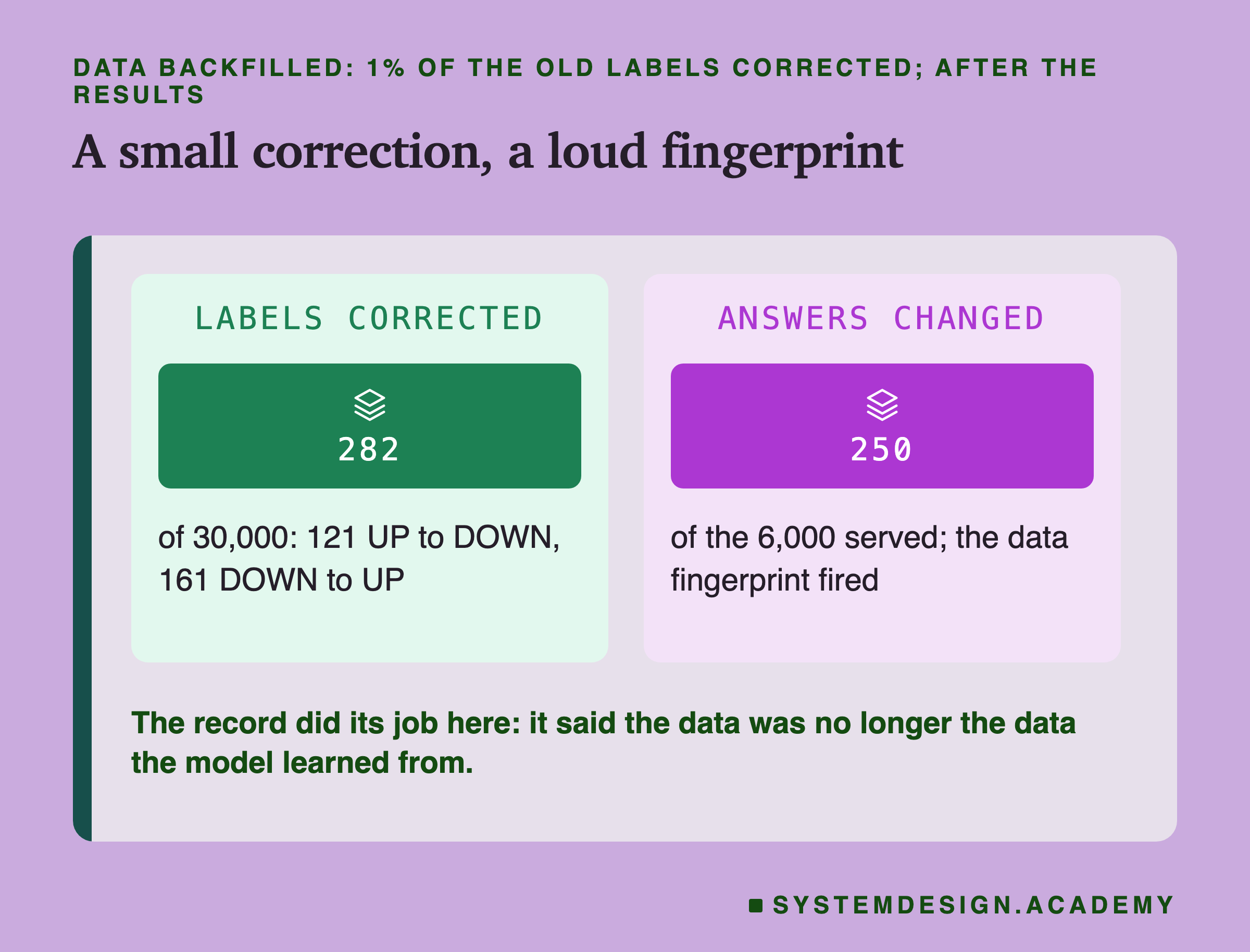 DATA BACKFILLED: 1% OF THE OLD LABELS CORRECTED; AFTER THE RESULTS

A small correction, a loud fingerprint

LABELS CORRECTED

282

of 30,000: 121 UP to DOWN, 161 DOWN to UP

ANSWERS CHANGED

250

of the 6,000 served; the data fingerprint fired

The record did its job here: it said the data was no longer the data the model learned from.

SYSTEMDESIGN.ACADEMY